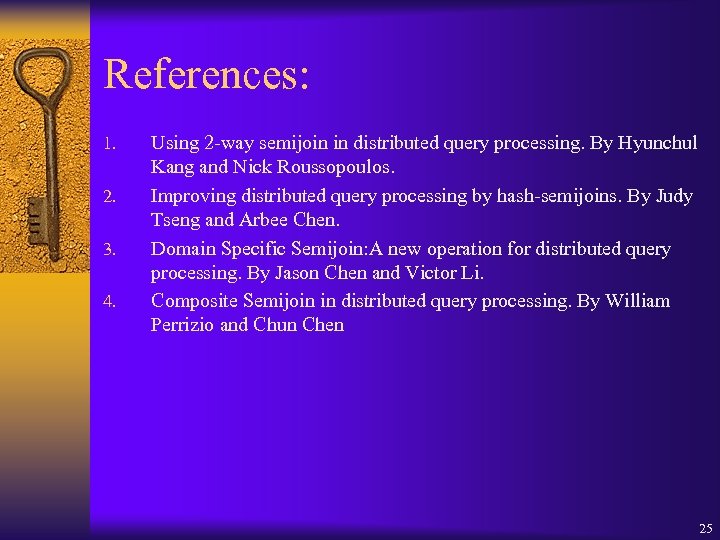 References:

1. Using 2-way semijoin in distributed query processing. By Hyunchul Kang and Nick Roussopoulos.
2. Improving distributed query processing by hash-semijoins. By Judy Tseng and Arbee Chen.
3. Domain Specific Semijoin:A new operation for distributed query processing. By Jason Chen and Victor Li.
4. Composite Semijoin in distributed query processing. By William Perrizio and Chun Chen

25